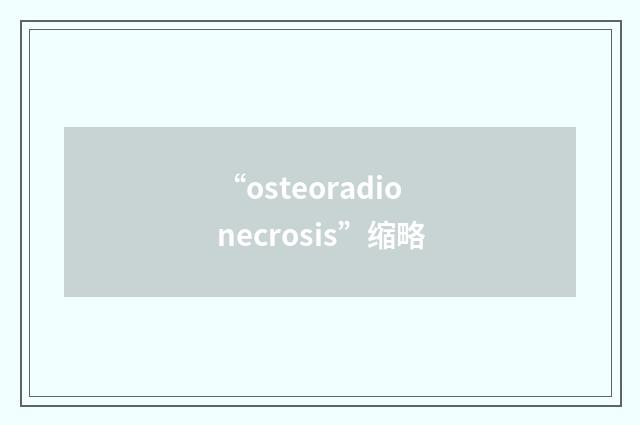 “osteoradio necrosis”缩略